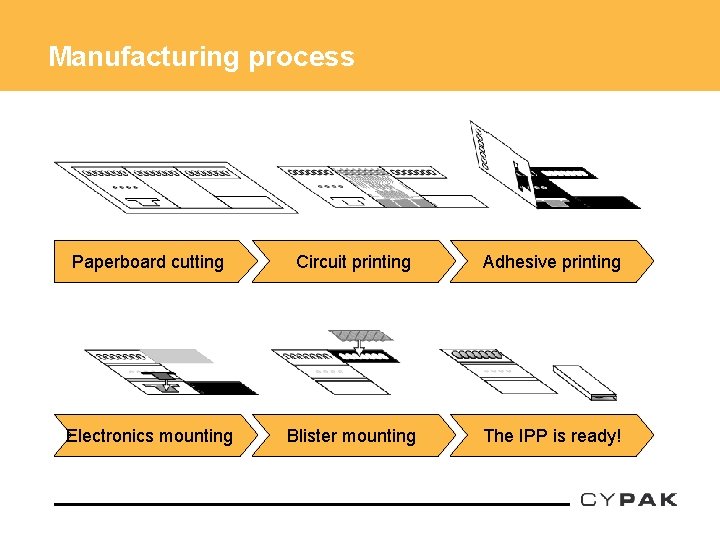 Manufacturing process

Paperboard cutting

Circuit printing

Adhesive printing

Electronics mounting

Blister mounting

The IPP is ready!

CYPAK